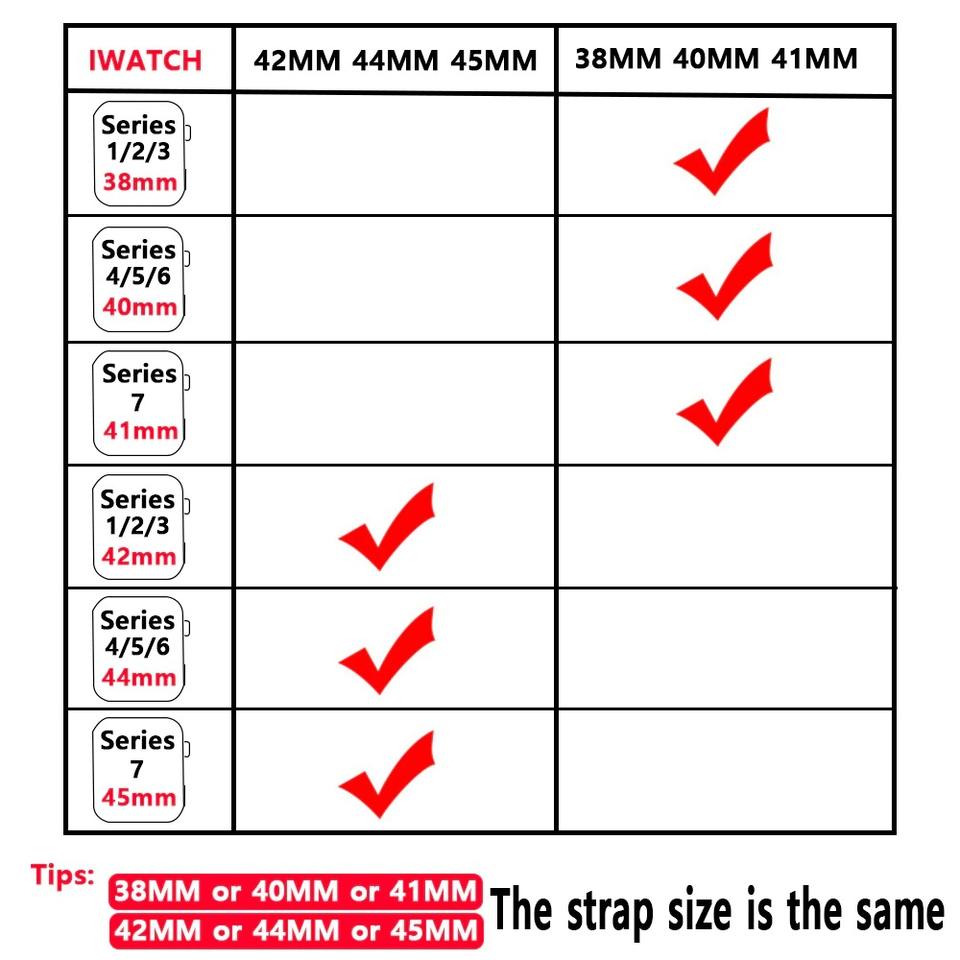 | IWATCH | 42MM 44MM 45MM | 38MM 40MM 41MM |
|---|---|---|
| Series 1/2/3 38mm | | ✓ |
| Series 4/5/6 40mm | | ✓ |
| Series 7 41mm | | ✓ |
| Series 1/2/3 42mm | ✓ | |
| Series 4/5/6 44mm | ✓ | |
| Series 7 45mm | ✓ | |

Tips: 38MM or 40MM or 41MM
42MM or 44MM or 45MM The strap size is the same